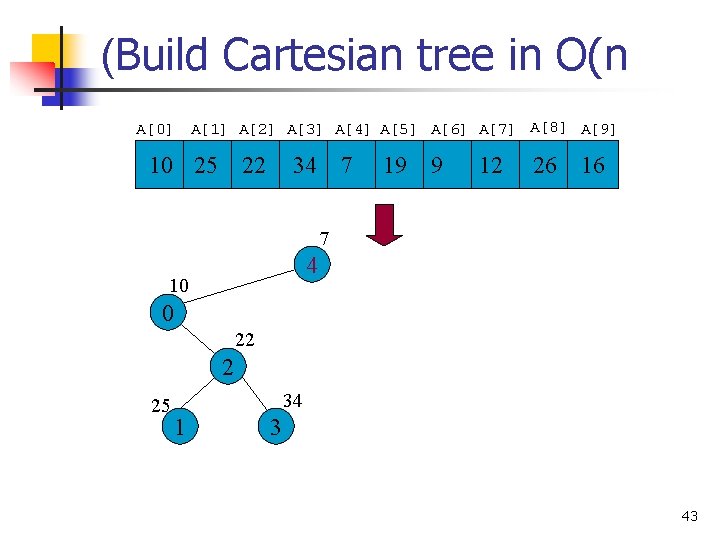 (Build Cartesian tree in O(n

| A[0] | A[1] | A[2] | A[3] | A[4] | A[5] | A[6] | A[7] | A[8] | A[9] |
|---|---|---|---|---|---|---|---|---|---|
| 10 | 25 | 22 | 34 | 7 | 19 | 9 | 12 | 26 | 16 |

7
4
10
0
22
2
25
1
34
3

43